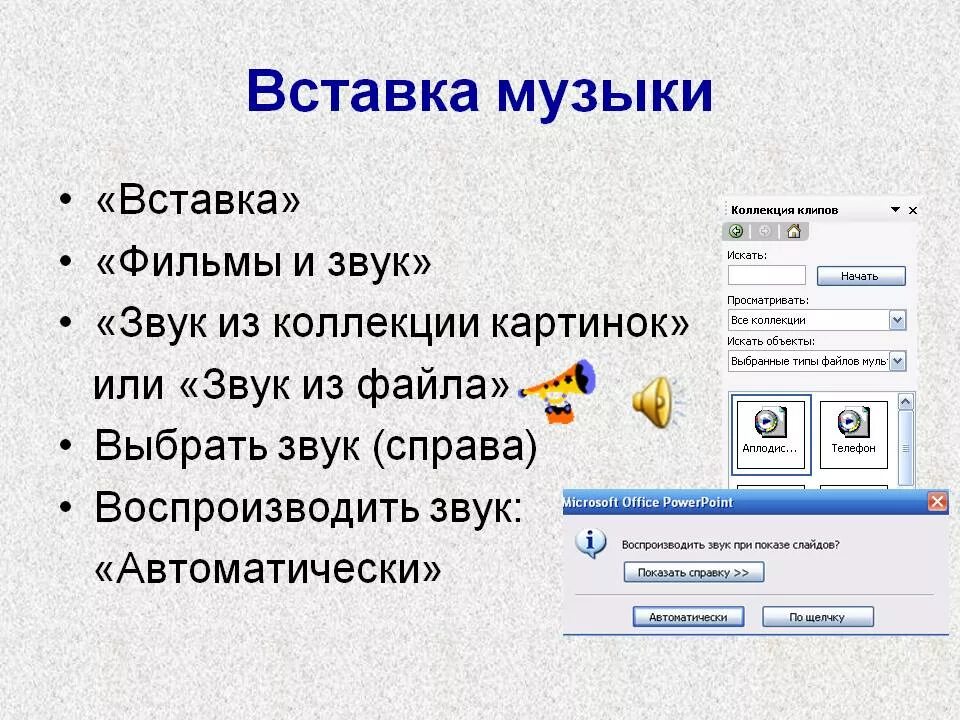 Вставка музыки

• «Вставка»
• «Фильмы и звук»
• «Звук из коллекции картинок» или «Звук из файла»
• Выбрать звук (справа)
• Воспроизводить звук: «Автоматически»

Коллекция клипов
Искать:
Начать
Просматривать:
Все коллекции
Искать объекты:
Выбранные типы файлов муль
Аплодис...
Телефон

Microsoft Office PowerPoint
Воспроизводить звук при показе слайдов?
Показать справку >>
Автоматически
По щелчку